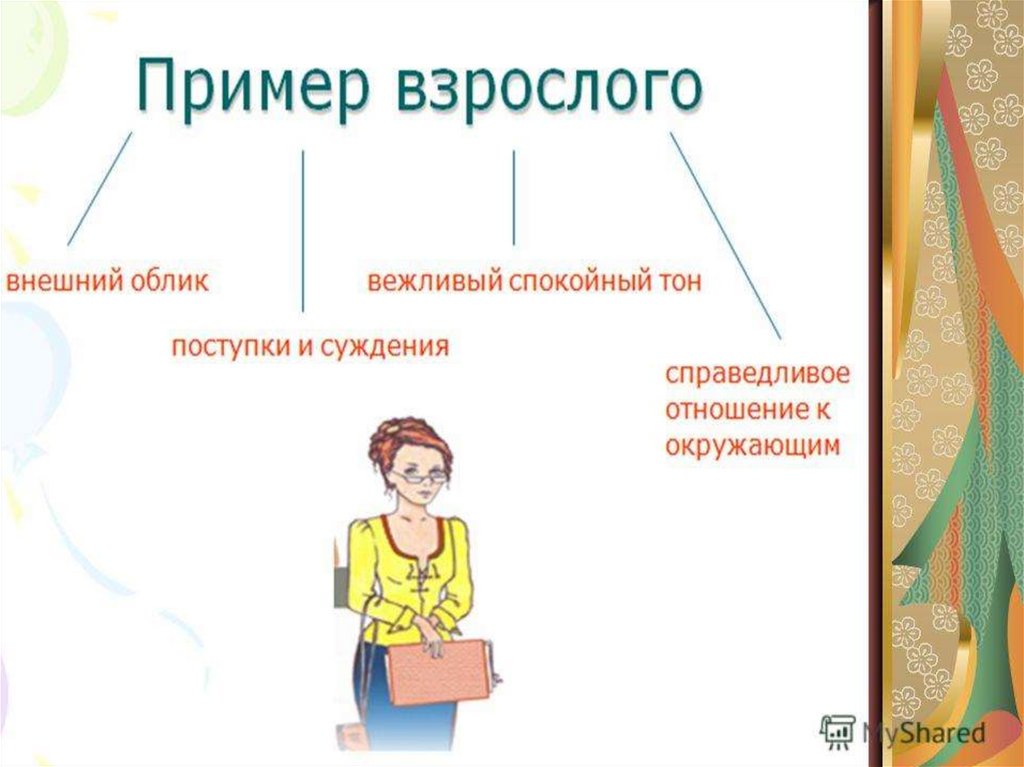 Пример взрослого

внешний облик

поступки и суждения

вежливый спокойный тон

справедливое отношение к окружающим

MyShared